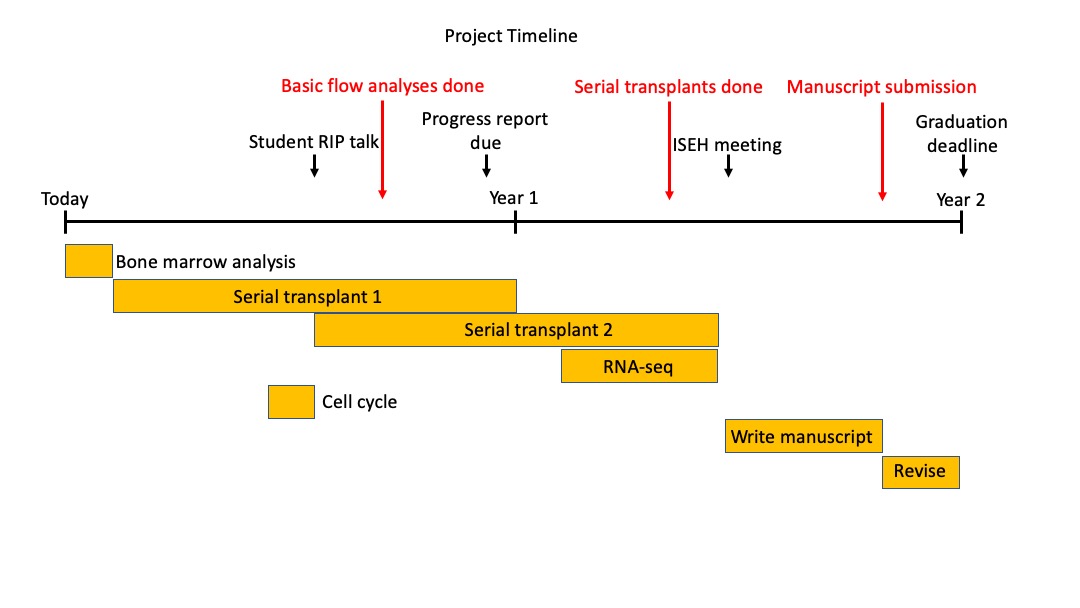 Project Timeline

Basic flow analyses done

Serial transplants done

Manuscript submission

Student RIP talk

Progress report due

ISEH meeting

Graduation deadline

Today

Year 1

Year 2

Bone marrow analysis

Serial transplant 1

Serial transplant 2

RNA-seq

Cell cycle

Write manuscript

Revise